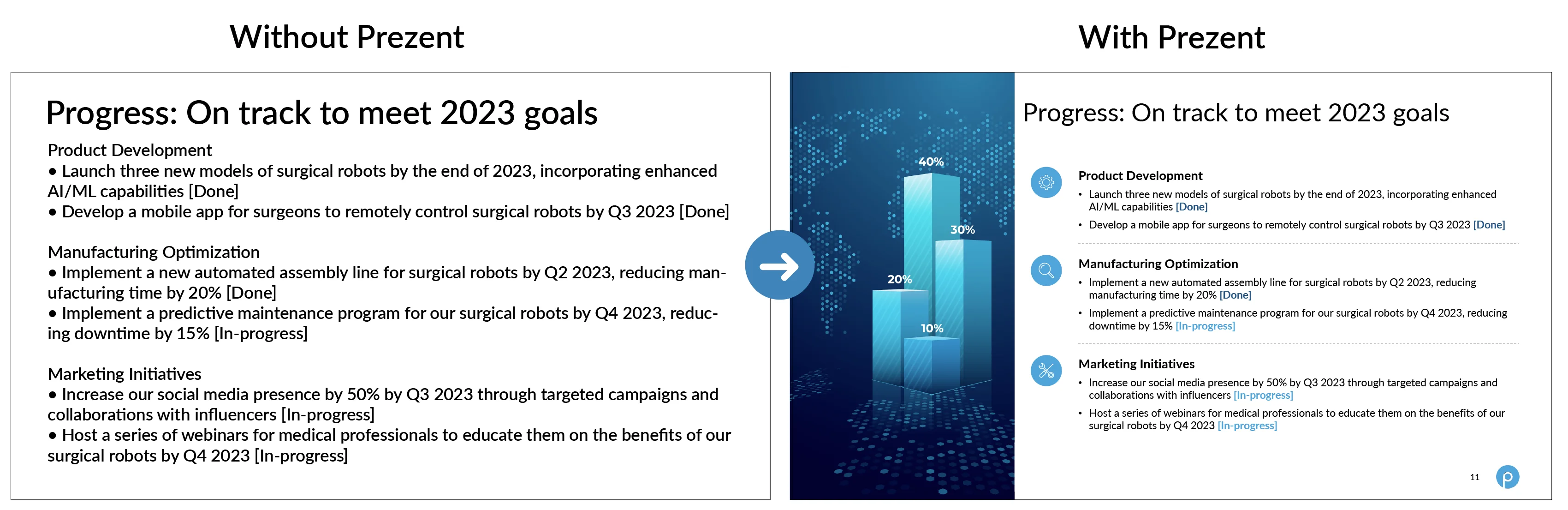 Without Prezent

Progress: On track to meet 2023 goals

Product Development
• Launch three new models of surgical robots by the end of 2023, incorporating enhanced AI/ML capabilities [Done]
• Develop a mobile app for surgeons to remotely control surgical robots by Q3 2023 [Done]

Manufacturing Optimization
• Implement a new automated assembly line for surgical robots by Q2 2023, reducing manufacturing time by 20% [Done]
• Implement a predictive maintenance program for our surgical robots by Q4 2023, reducing downtime by 15% [In-progress]

Marketing Initiatives
• Increase our social media presence by 50% by Q3 2023 through targeted campaigns and collaborations with influencers [In-progress]
• Host a series of webinars for medical professionals to educate them on the benefits of our surgical robots by Q4 2023 [In-progress]

With Prezent

40%
30%
20%
10%

Progress: On track to meet 2023 goals

Product Development
• Launch three new models of surgical robots by the end of 2023, incorporating enhanced AI/ML capabilities [Done]
• Develop a mobile app for surgeons to remotely control surgical robots by Q3 2023 [Done]

Manufacturing Optimization
• Implement a new automated assembly line for surgical robots by Q2 2023, reducing manufacturing time by 20% [Done]
• Implement a predictive maintenance program for our surgical robots by Q4 2023, reducing downtime by 15% [In-progress]

Marketing Initiatives
• Increase our social media presence by 50% by Q3 2023 through targeted campaigns and collaborations with influencers [In-progress]
• Host a series of webinars for medical professionals to educate them on the benefits of our surgical robots by Q4 2023 [In-progress]

11